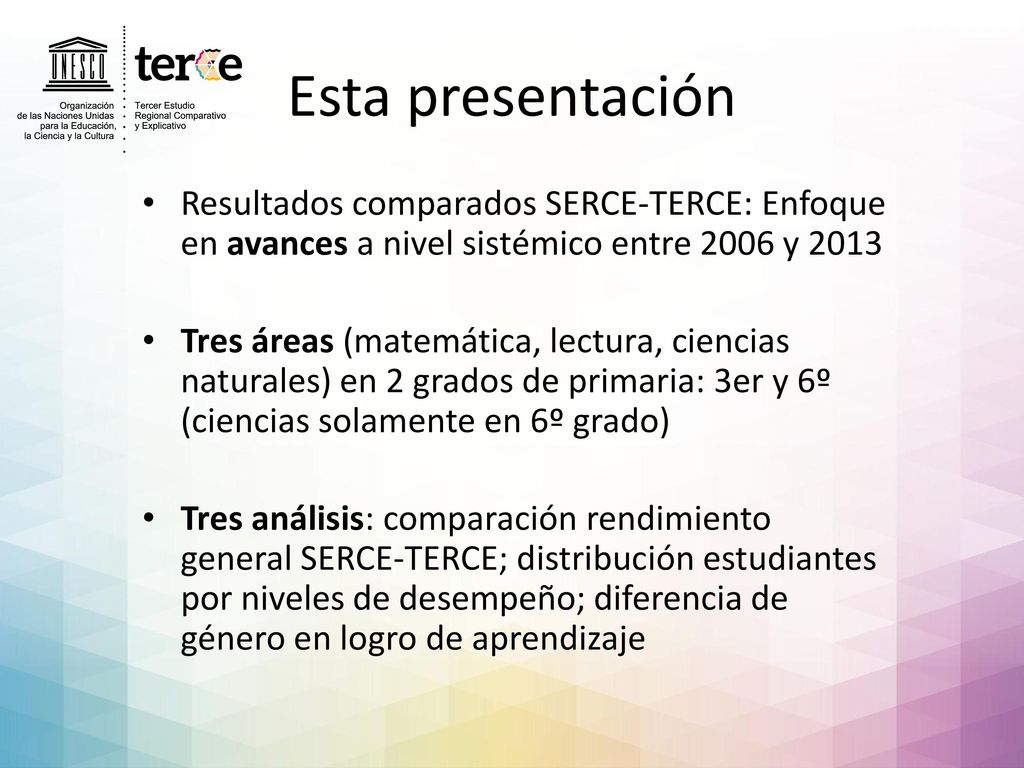 UNESCO
Organización de las Naciones Unidas para la Educación, la Ciencia y la Cultura

terce
Tercer Estudio Regional Comparativo y Explicativo

Esta presentación

• Resultados comparados SERCE-TERCE: Enfoque en avances a nivel sistémico entre 2006 y 2013

• Tres áreas (matemática, lectura, ciencias naturales) en 2 grados de primaria: 3er y 6º (ciencias solamente en 6º grado)

• Tres análisis: comparación rendimiento general SERCE-TERCE; distribución estudiantes por niveles de desempeño; diferencia de género en logro de aprendizaje